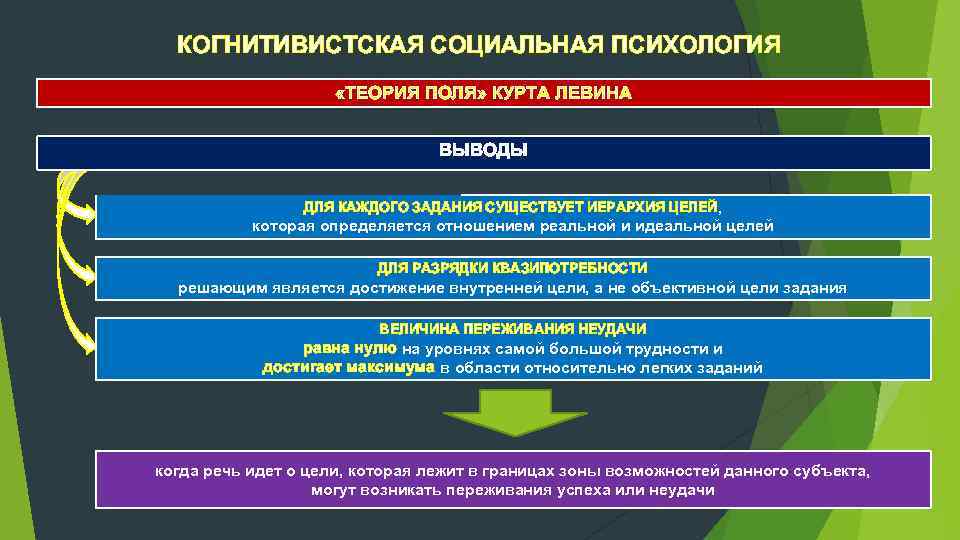 КОГНИТИВИСТСКАЯ СОЦИАЛЬНАЯ ПСИХОЛОГИЯ

«ТЕОРИЯ ПОЛЯ» КУРТА ЛЕВИНА

ВЫВОДЫ

ДЛЯ КАЖДОГО ЗАДАНИЯ СУЩЕСТВУЕТ ИЕРАРХИЯ ЦЕЛЕЙ, которая определяется отношением реальной и идеальной целей

ДЛЯ РАЗРЯДКИ КВАЗИПОТРЕБНОСТИ решающим является достижение внутренней цели, а не объективной цели задания

ВЕЛИЧИНА ПЕРЕЖИВАНИЯ НЕУДАЧИ равна нулю на уровнях самой большой трудности и достигает максимума в области относительно легких заданий

когда речь идет о цели, которая лежит в границах зоны возможностей данного субъекта, могут возникать переживания успеха или неудачи